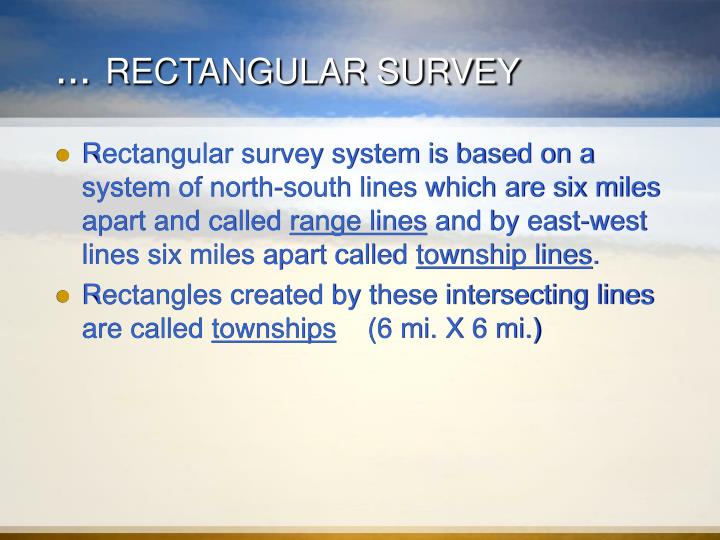 … RECTANGULAR SURVEY

- Rectangular survey system is based on a system of north-south lines which are six miles apart and called range lines and by east-west lines six miles apart called township lines.
- Rectangles created by these intersecting lines are called townships (6 mi. X 6 mi.)